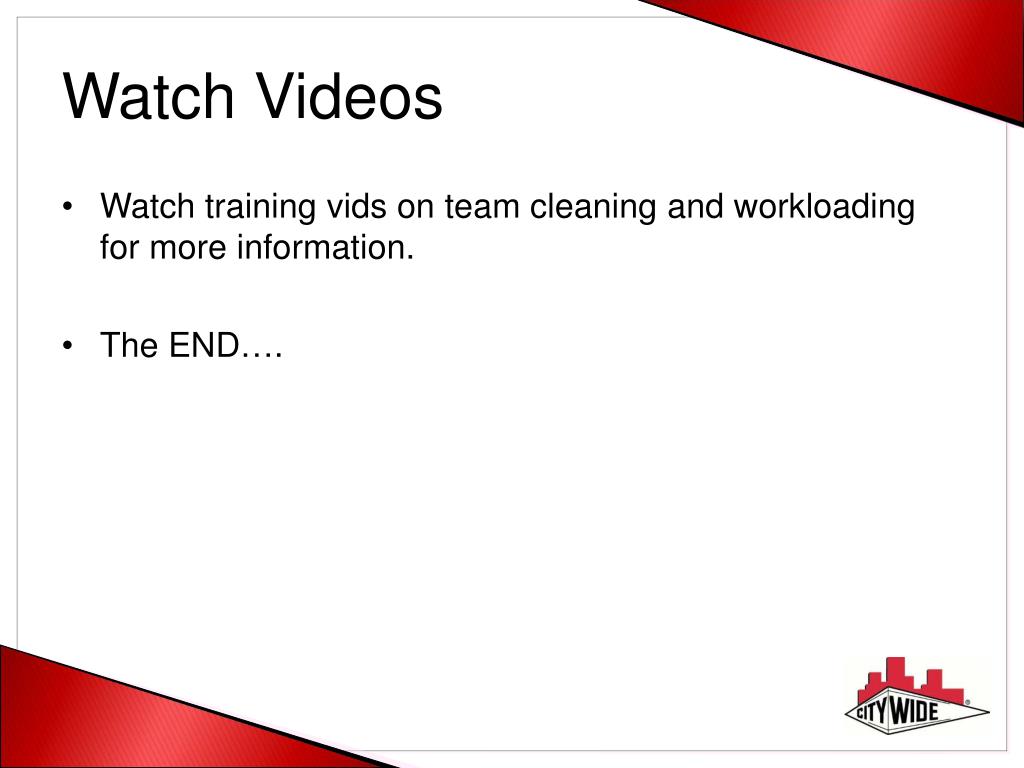 Watch Videos

• Watch training vids on team cleaning and workloading for more information.

• The END….

CITY WIDE